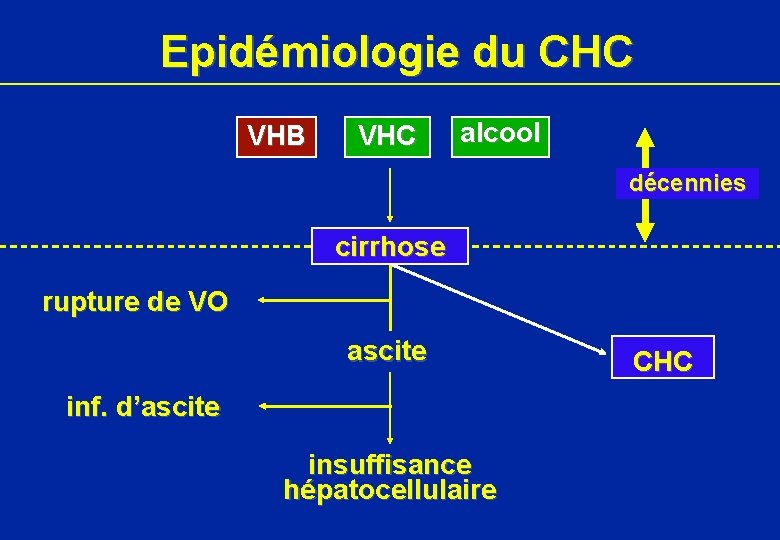 Epidémiologie du CHC

VHB VHC alcool

décennies

cirrhose

rupture de VO

ascite

CHC

inf. d'ascite

insuffisance hépatocellulaire